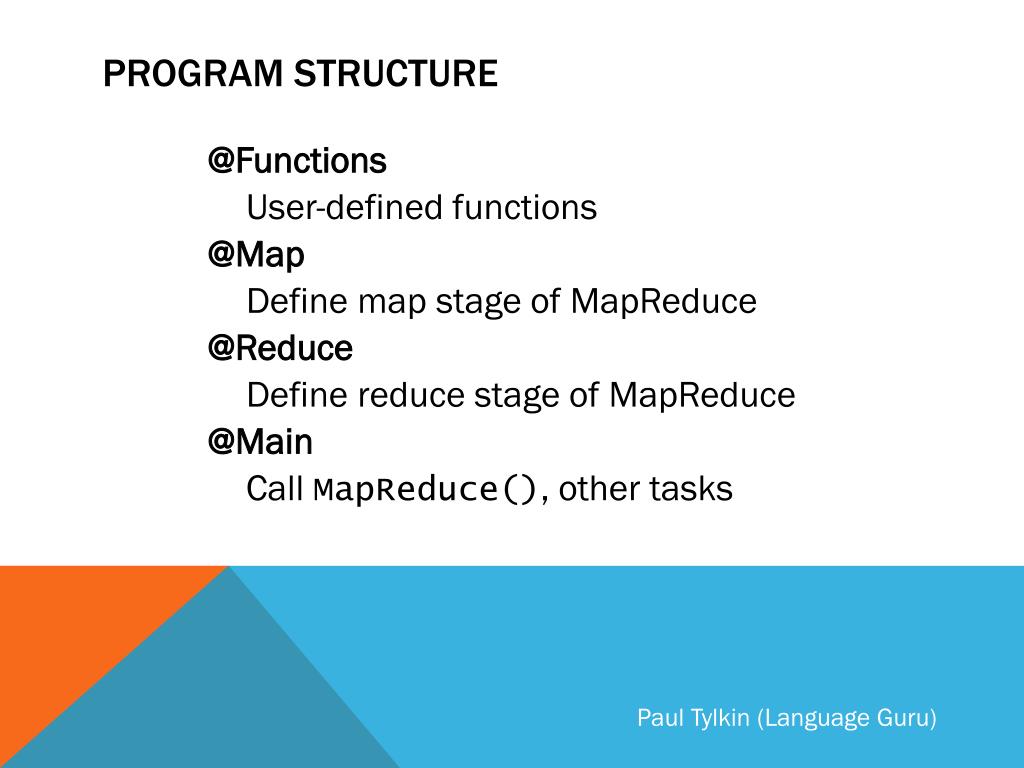 PROGRAM STRUCTURE

@Functions
User-defined functions
@Map
Define map stage of MapReduce
@Reduce
Define reduce stage of MapReduce
@Main
Call MapReduce(), other tasks

Paul Tylkin (Language Guru)